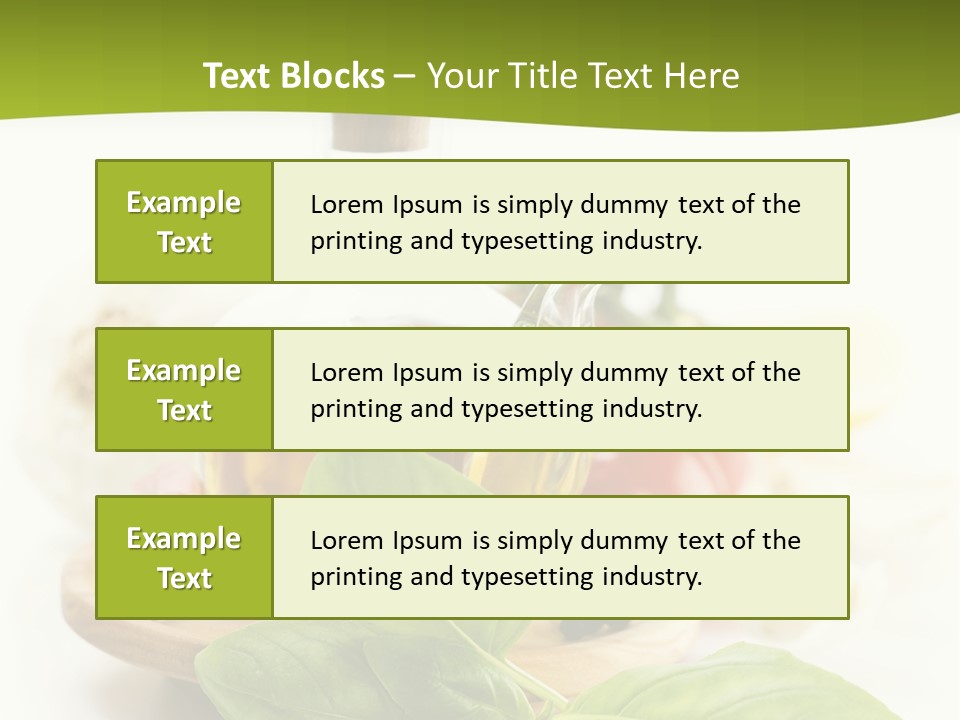 Text Blocks – Your Title Text Here

Example Text

Lorem Ipsum is simply dummy text of the printing and typesetting industry.

Example Text

Lorem Ipsum is simply dummy text of the printing and typesetting industry.

Example Text

Lorem Ipsum is simply dummy text of the printing and typesetting industry.